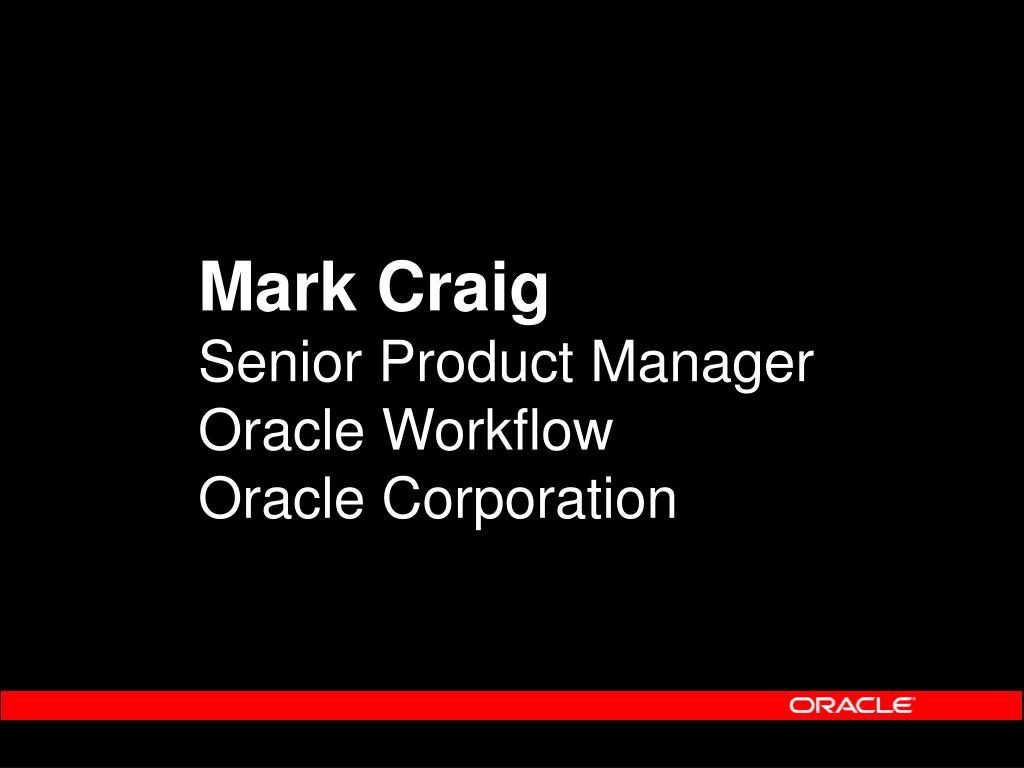 Mark Craig
Senior Product Manager
Oracle Workflow
Oracle Corporation

ORACLE